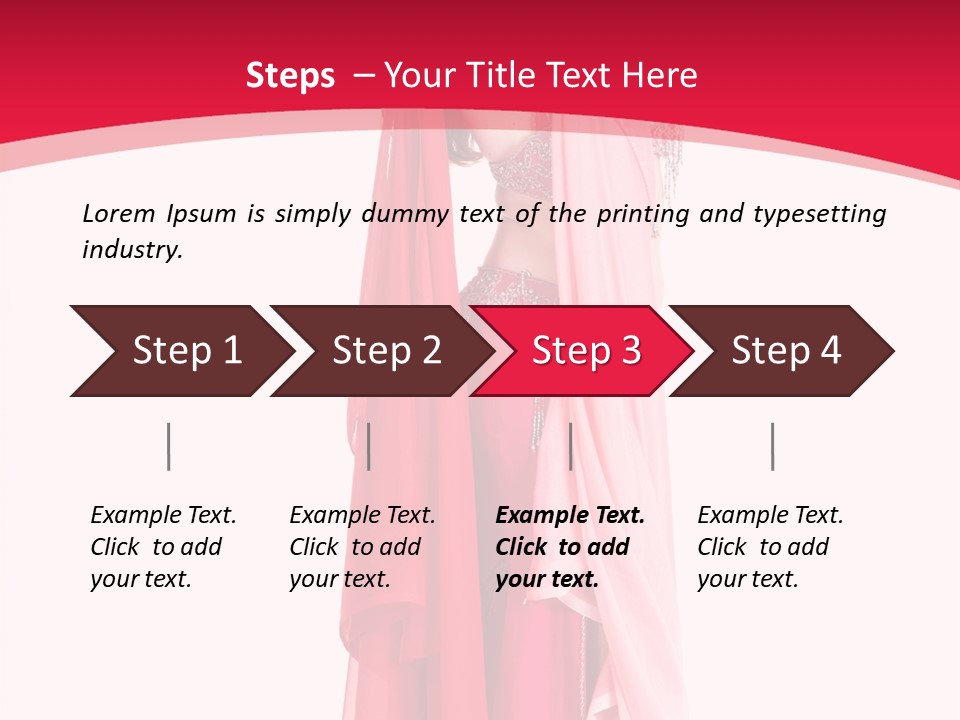 Steps – Your Title Text Here

Lorem Ipsum is simply dummy text of the printing and typesetting industry.

Step 1

Step 2

Step 3

Step 4

Example Text. Click to add your text.

Example Text. Click to add your text.

Example Text. Click to add your text.

Example Text. Click to add your text.